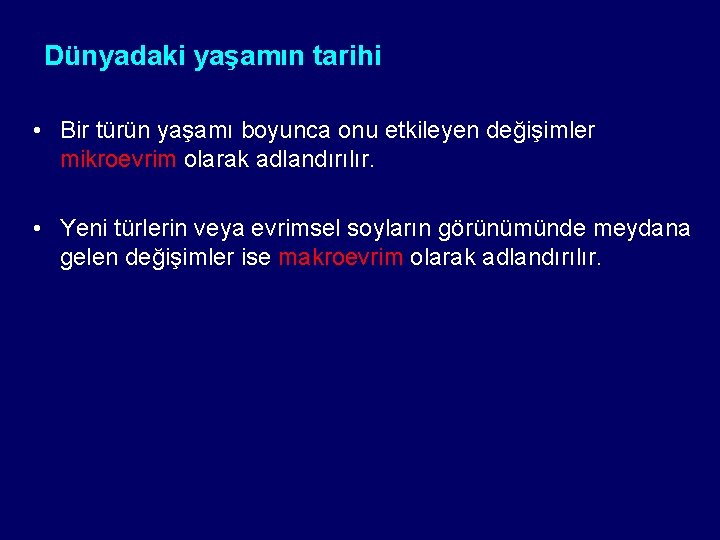 Dünyadaki yaşamın tarihi

• Bir türün yaşamı boyunca onu etkileyen değişimler mikroevrim olarak adlandırılır.

• Yeni türlerin veya evrimsel soyların görünümünde meydana gelen değişimler ise makroevrim olarak adlandırılır.